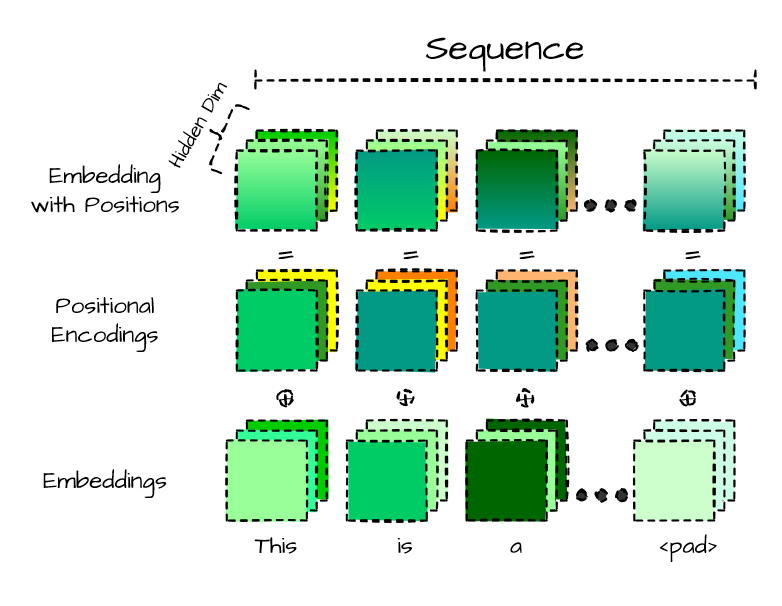 Sequence

Hidden Dim

Embedding with Positions

=
=
=
=

Positional Encodings

$\oplus$
$\oplus$
$\oplus$
$\oplus$

Embeddings

This
is
a
<pad>